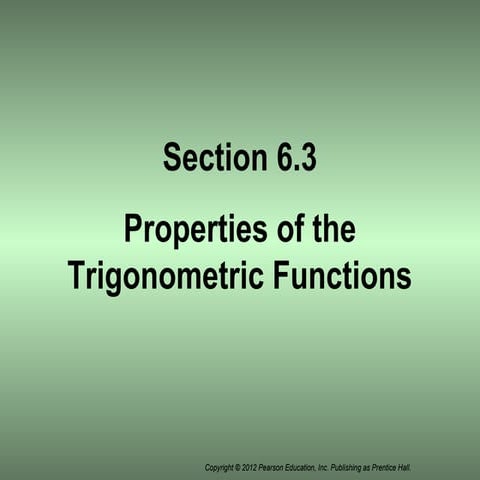 Section 6.3

Properties of the Trigonometric Functions

Copyright © 2012 Pearson Education, Inc. Publishing as Prentice Hall.